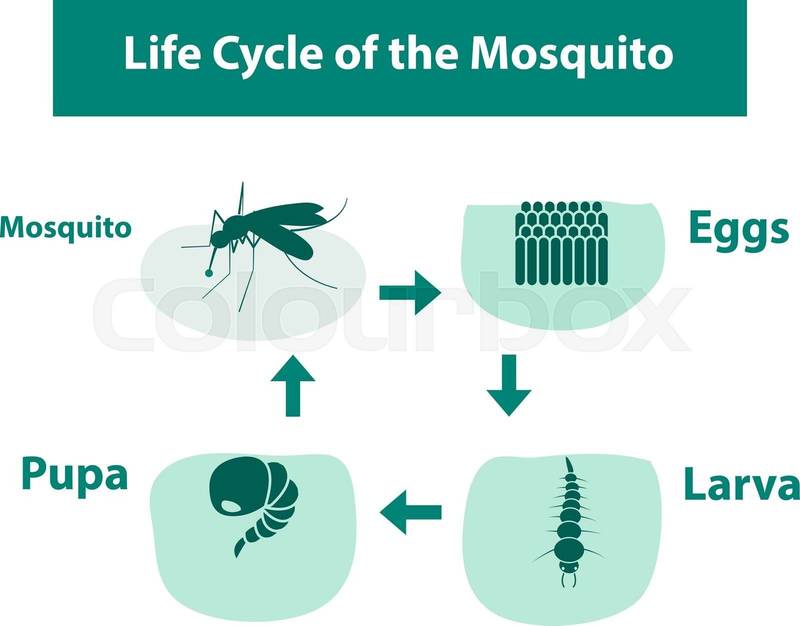 Life Cycle of the Mosquito

Mosquito

Eggs

colourbox

Pupa

Larva